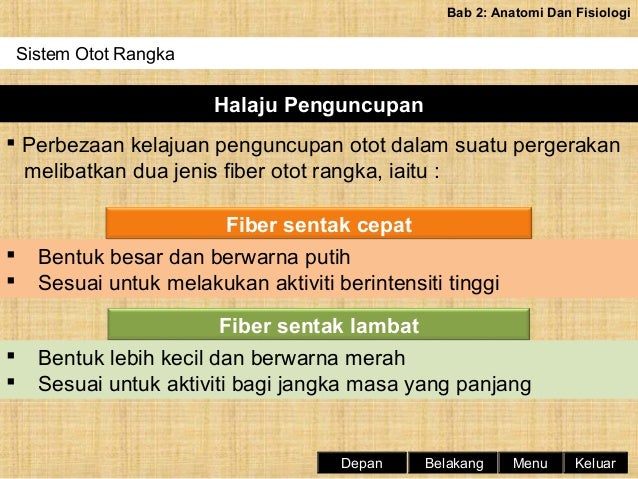 Bab 2: Anatomi Dan Fisiologi

Sistem Otot Rangka

Halaju Penguncupan

▪ Perbezaan kelajuan penguncupan otot dalam suatu pergerakan melibatkan dua jenis fiber otot rangka, iaitu :

Fiber sentak cepat

▪ Bentuk besar dan berwarna putih
▪ Sesuai untuk melakukan aktiviti berintensiti tinggi

Fiber sentak lambat

▪ Bentuk lebih kecil dan berwarna merah
▪ Sesuai untuk aktiviti bagi jangka masa yang panjang

Depan Belakang Menu Keluar